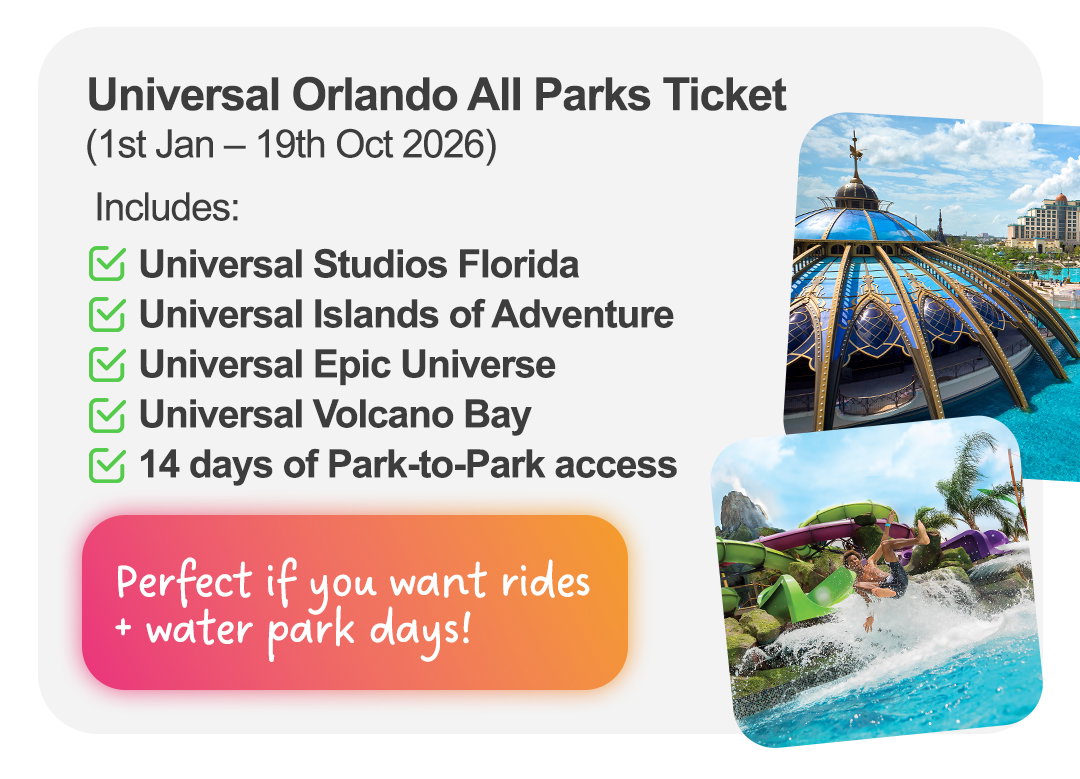 Universal Orlando All Parks Ticket
(1st Jan – 19th Oct 2026)

Includes:

Universal Studios Florida
Universal Islands of Adventure
Universal Epic Universe
Universal Volcano Bay
14 days of Park-to-Park access

Perfect if you want rides + water park days!